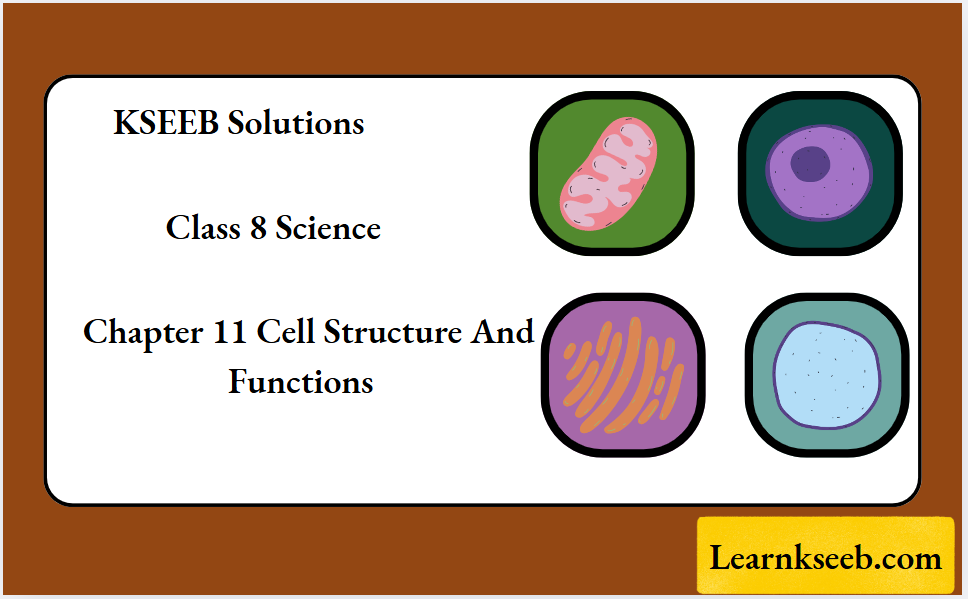 KSEEB Solutions

Class 8 Science

Chapter 11 Cell Structure And Functions

Learnkseeb.com